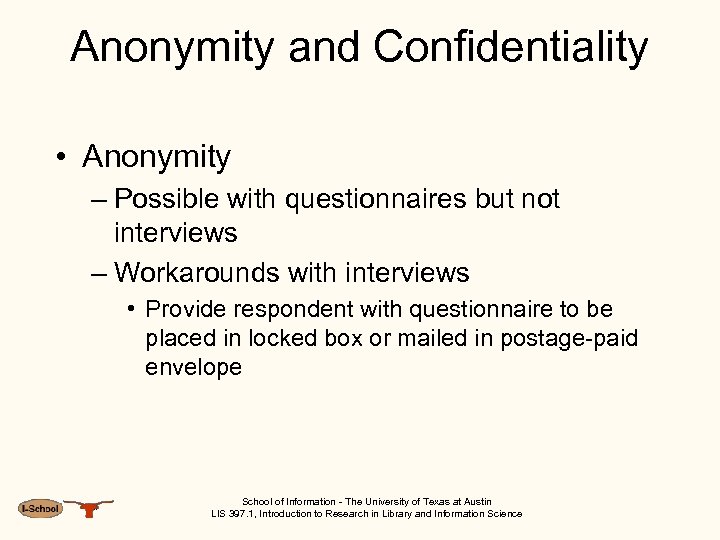 Anonymity and Confidentiality

• Anonymity
– Possible with questionnaires but not interviews
– Workarounds with interviews
• Provide respondent with questionnaire to be placed in locked box or mailed in postage-paid envelope

I-School

School of Information - The University of Texas at Austin
LIS 397.1, Introduction to Research in Library and Information Science